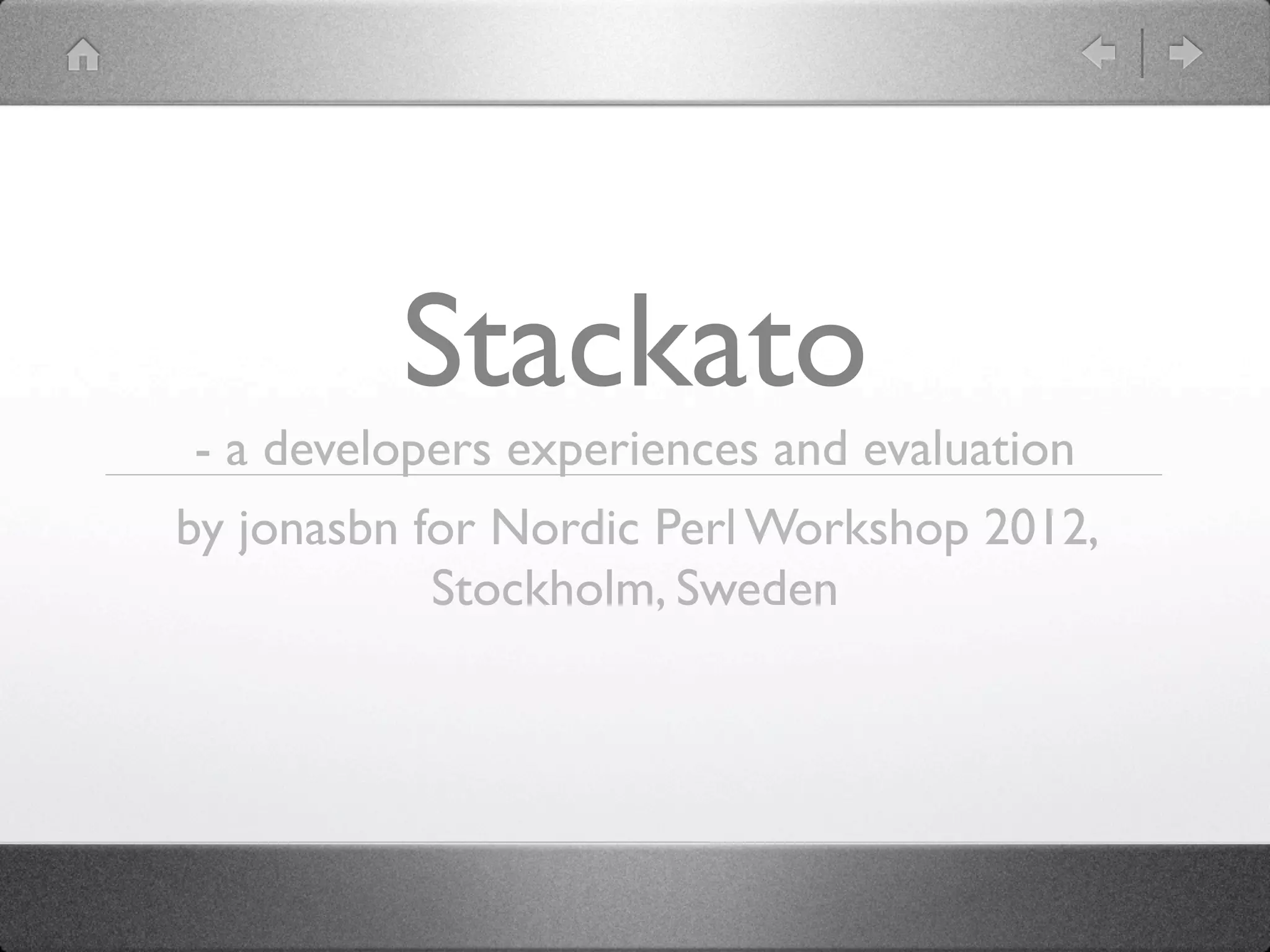 Stackato

- a developers experiences and evaluation

by jonasbn for Nordic Perl Workshop 2012, Stockholm, Sweden